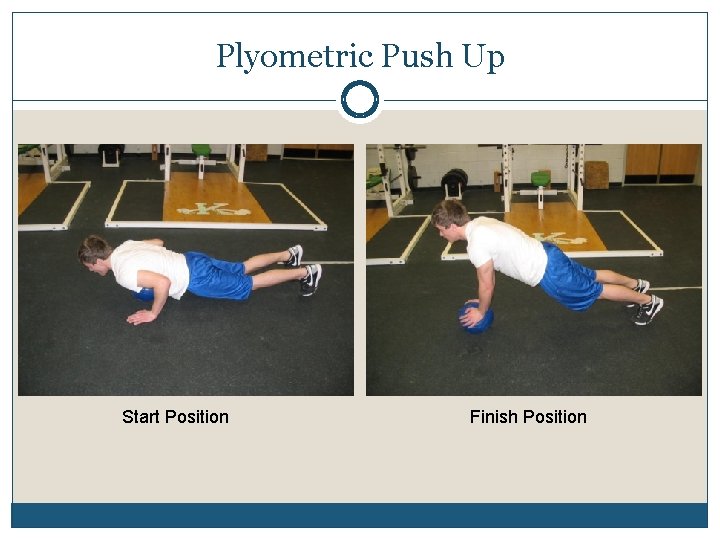 Plyometric Push Up

Start Position

Finish Position